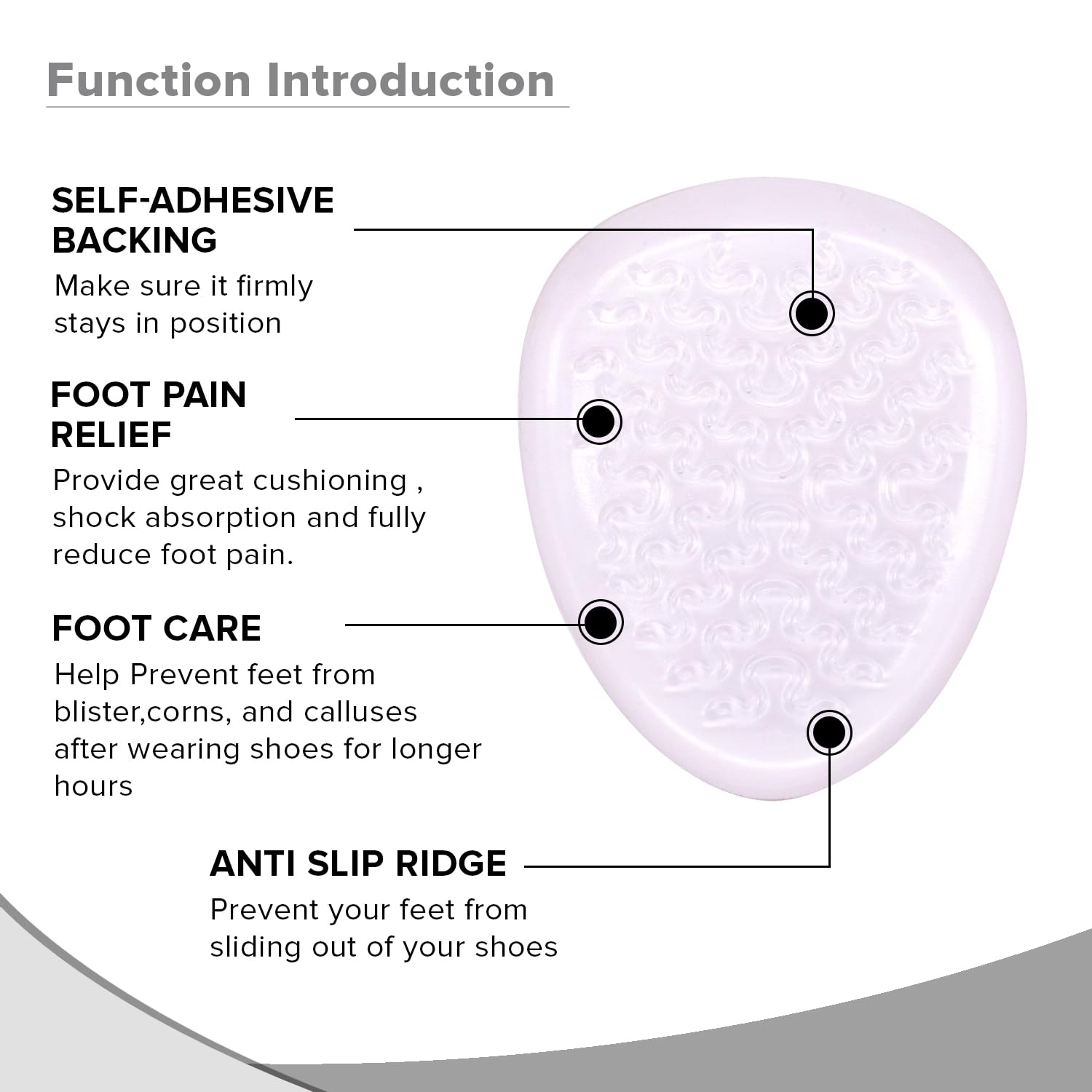 Function Introduction

SELF-ADHESIVE BACKING
Make sure it firmly stays in position

FOOT PAIN RELIEF
Provide great cushioning , shock absorption and fully reduce foot pain.

FOOT CARE
Help Prevent feet from blister,corns, and calluses after wearing shoes for longer hours

ANTI SLIP RIDGE
Prevent your feet from sliding out of your shoes